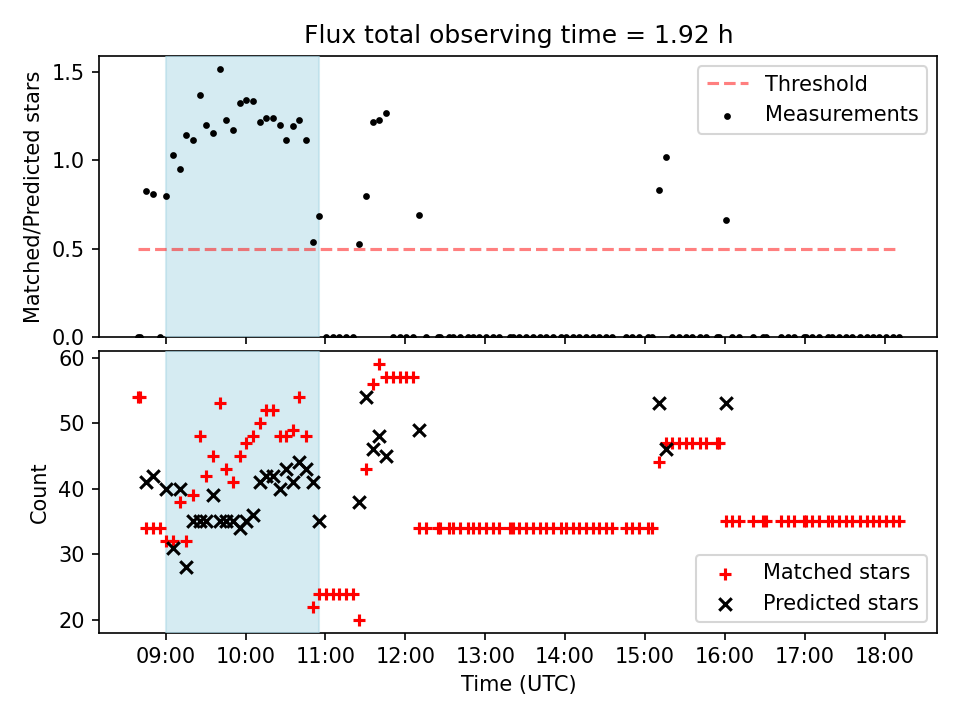 Flux total observing time = 1.92 h

Matched/Predicted stars

1.5
1.0
0.5
0.0

Threshold
Measurements

Count

60
50
40
30
20

Matched stars
Predicted stars

09:00 10:00 11:00 12:00 13:00 14:00 15:00 16:00 17:00 18:00

Time (UTC)